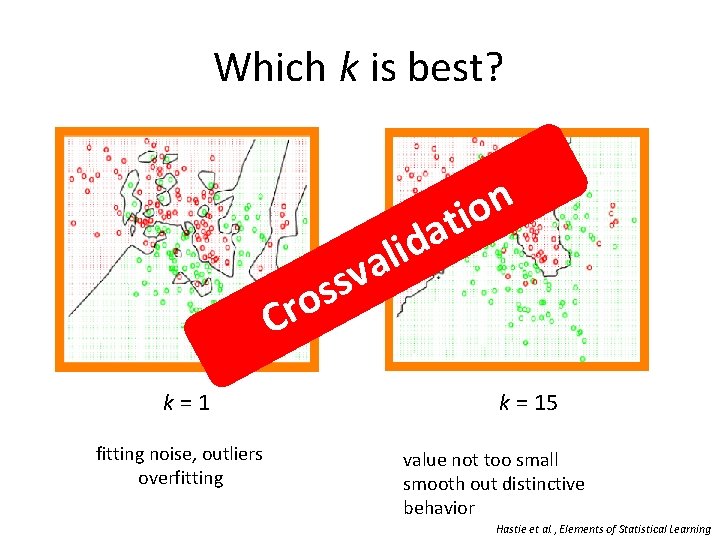 Which $k$ is best?

Crossvalidation

$k = 1$

fitting noise, outliers
overfitting

$k = 15$

value not too small
smooth out distinctive behavior

Hastie et al., Elements of Statistical Learning